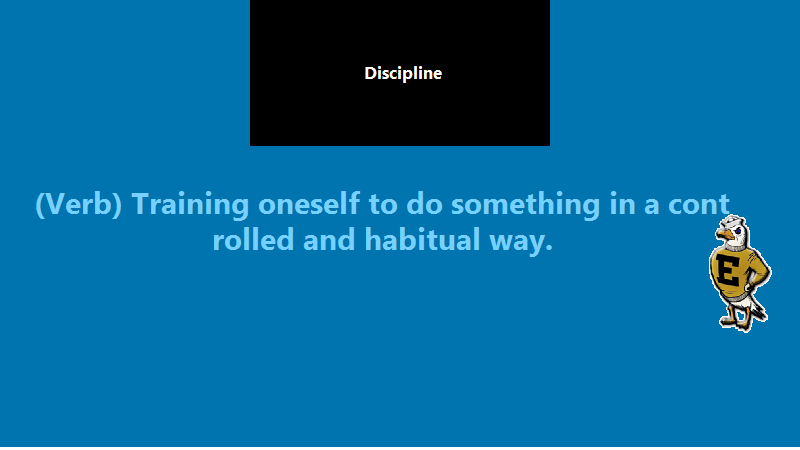 Discipline

(Verb) Training oneself to do something in a cont rolled and habitual way.

E